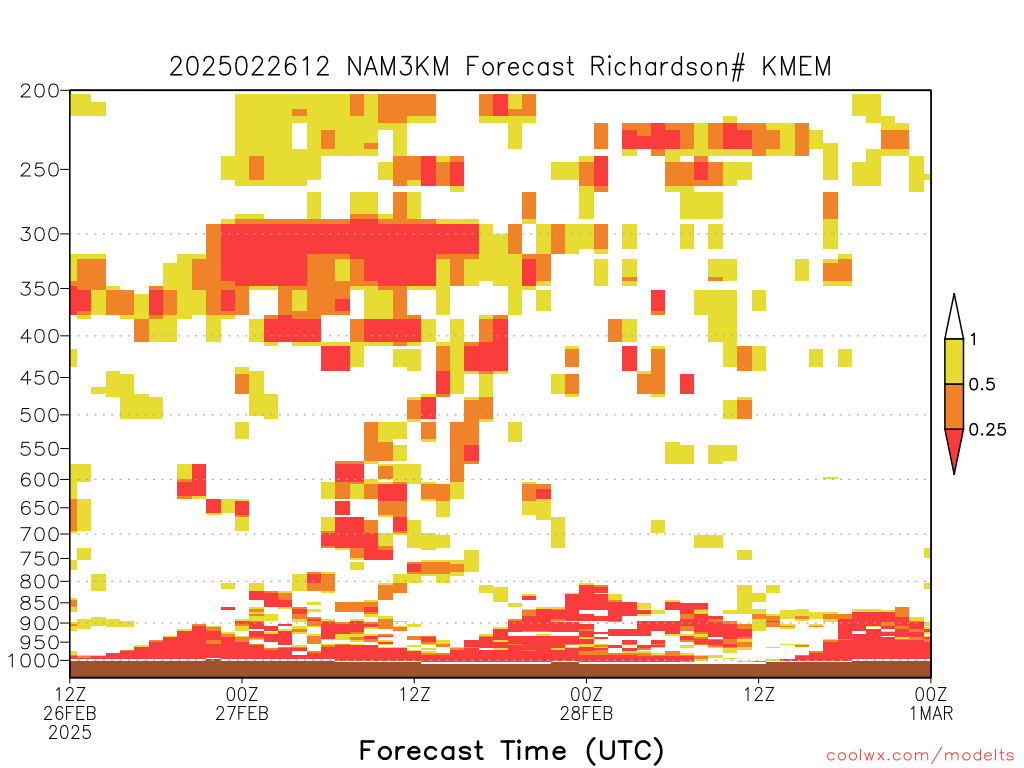 2025022612 NAM3KM Forecast Richardson# KMEM

200
250
300
350
400
450
500
550
600
650
700
750
800
850
900
950
1000

1
0.5
0.25

12Z 26FEB 2025
00Z 27FEB
12Z
00Z 28FEB
12Z
00Z 1MAR

Forecast Time (UTC)

coolwx.com/modelts